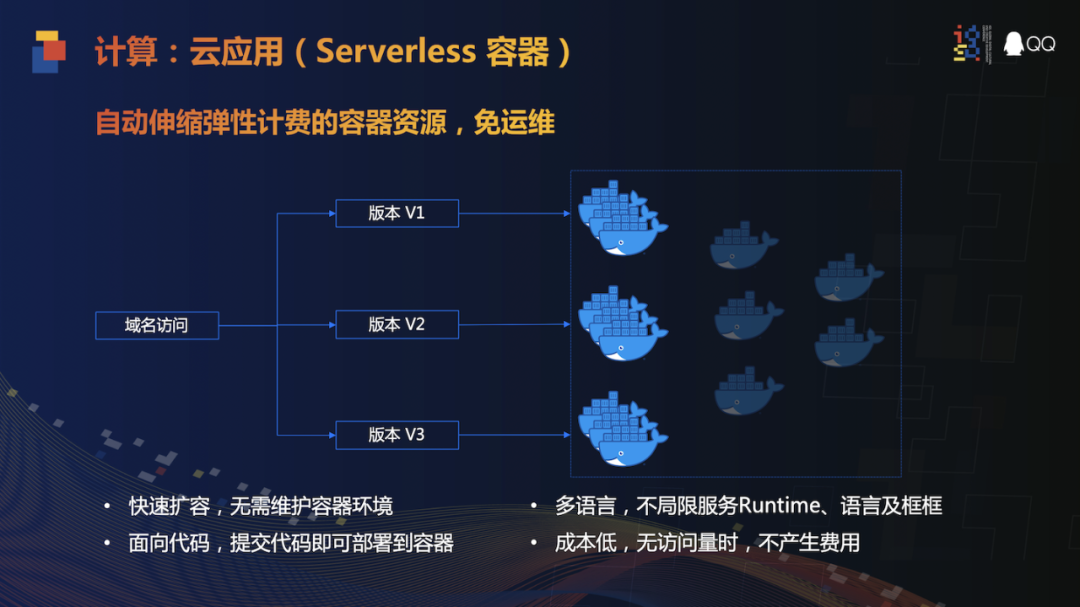 计算：云应用（Serverless 容器）

QQ

自动伸缩弹性计费的容器资源，免运维

域名访问

版本 V1

版本 V2

版本 V3

• 快速扩容，无需维护容器环境
• 面向代码，提交代码即可部署到容器

• 多语言，不局限服务Runtime、语言及框框
• 成本低，无访问量时，不产生费用